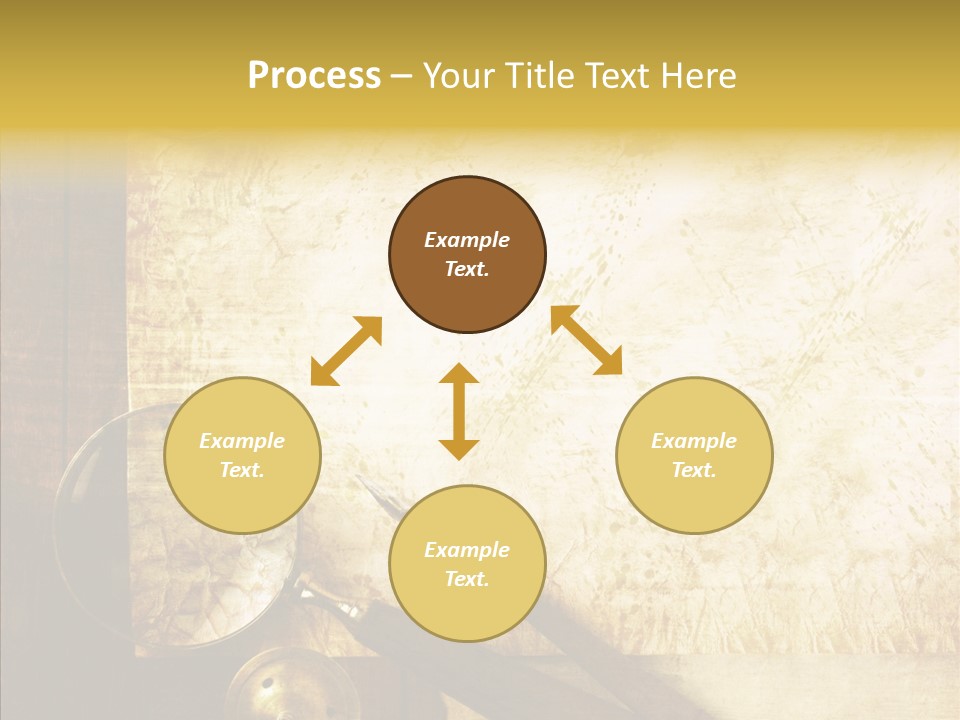 Process – Your Title Text Here

Example Text.

Example Text.

Example Text.

Example Text.